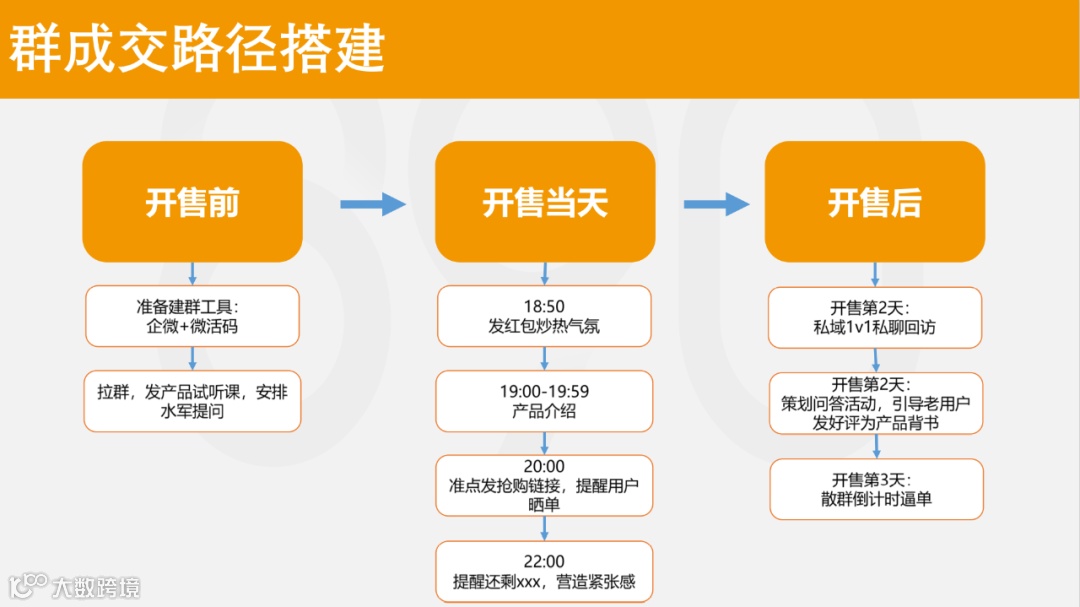 群成交路径搭建

开售前

准备建群工具：
企微+微活码

拉群，发产品试听课，安排水军提问

开售当天

18:50
发红包炒热气氛

19:00-19:59
产品介绍

20:00
准点发抢购链接，提醒用户晒单

22:00
提醒还剩xxx，营造紧张感

开售后

开售第2天：
私域1v1私聊回访

开售第2天：
策划问答活动，引导老用户发好评为产品背书

开售第3天：
散群倒计时逼单

大数跨境